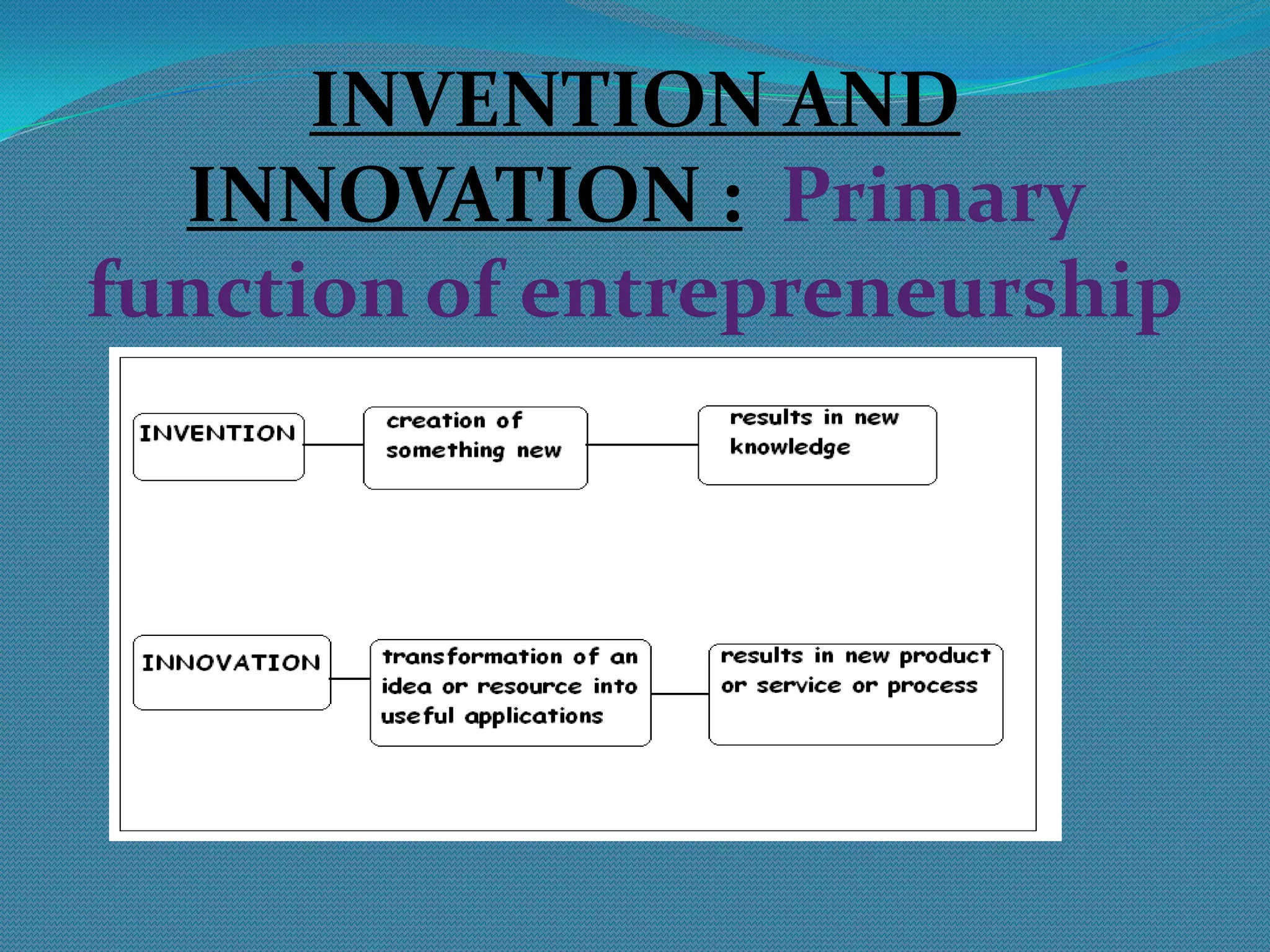 INVENTION AND INNOVATION : Primary function of entrepreneurship

INVENTION

creation of something new

results in new knowledge

INNOVATION

transformation of an idea or resource into useful applications

results in new product or service or process